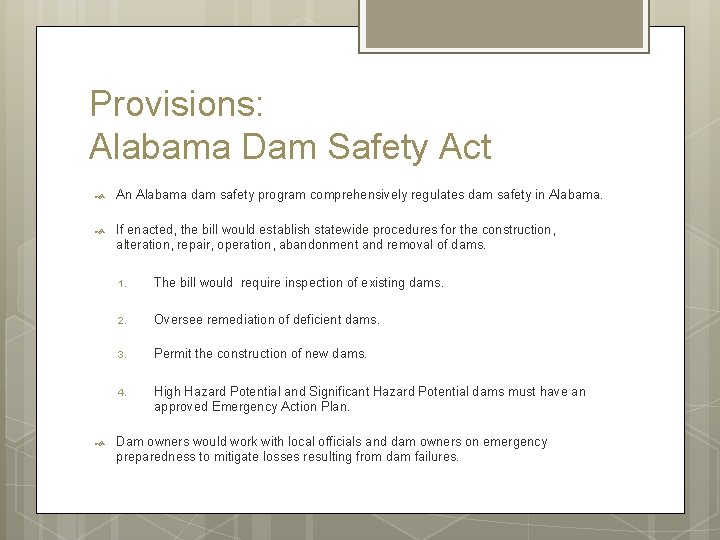 Provisions:
Alabama Dam Safety Act

An Alabama dam safety program comprehensively regulates dam safety in Alabama.

If enacted, the bill would establish statewide procedures for the construction, alteration, repair, operation, abandonment and removal of dams.

1. The bill would require inspection of existing dams.

2. Oversee remediation of deficient dams.

3. Permit the construction of new dams.

4. High Hazard Potential and Significant Hazard Potential dams must have an approved Emergency Action Plan.

Dam owners would work with local officials and dam owners on emergency preparedness to mitigate losses resulting from dam failures.